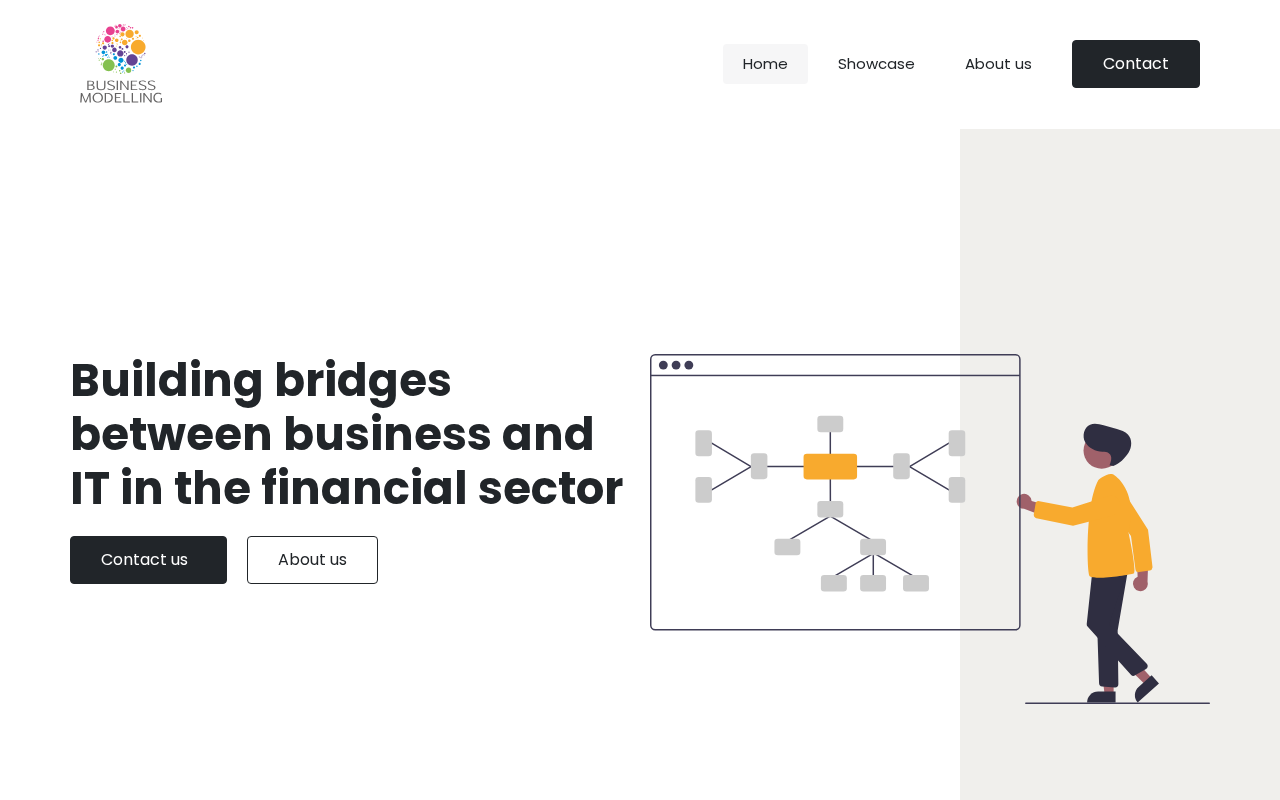 BUSINESS
MODELLING

Home
Showcase
About us
Contact

Building bridges between business and IT in the financial sector

Contact us
About us